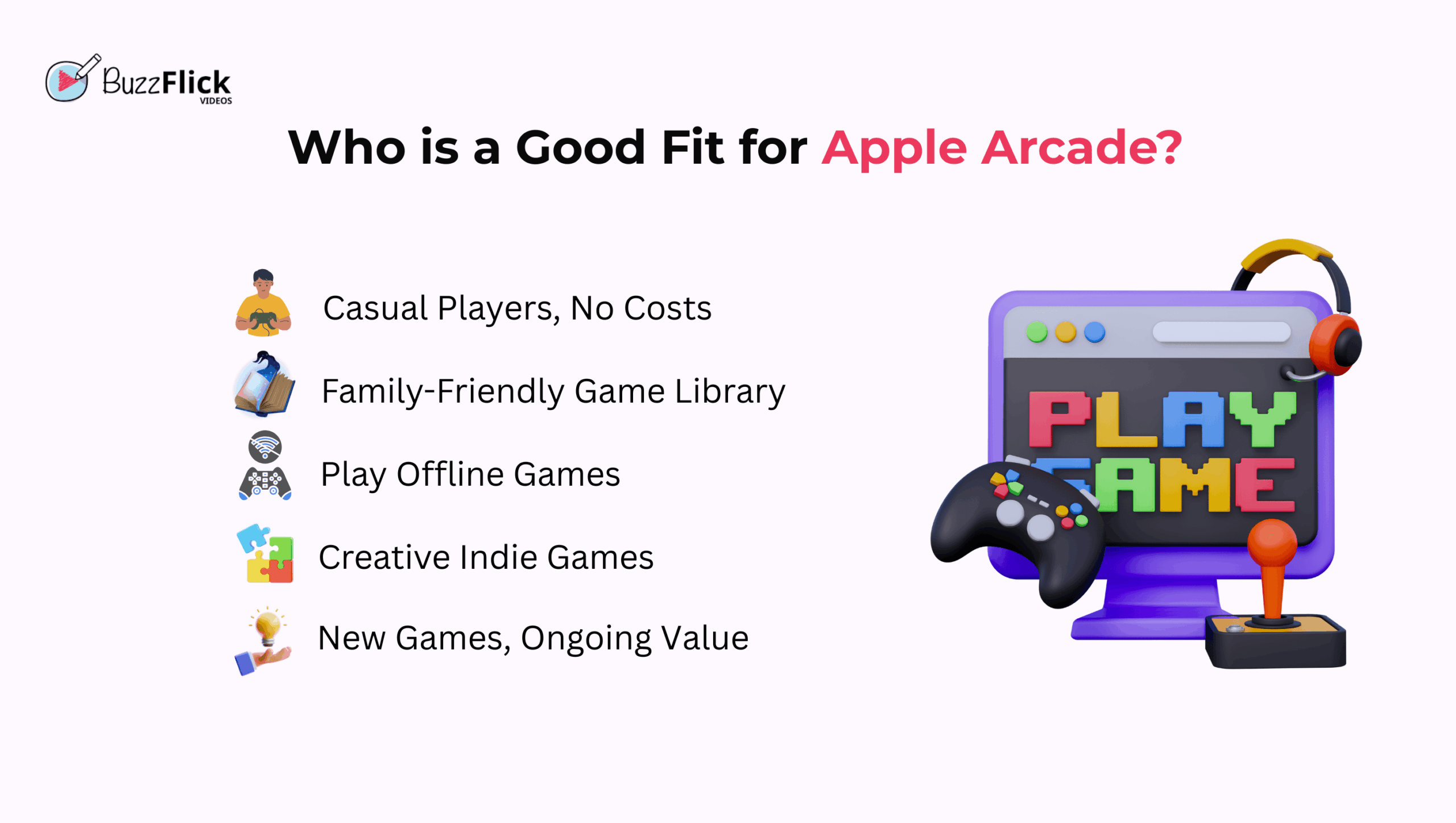 BuzzFlick
VIDEOS

Who is a Good Fit for Apple Arcade?

Casual Players, No Costs

Family-Friendly Game Library

Play Offline Games

Creative Indie Games

New Games, Ongoing Value

PLAY
GAME